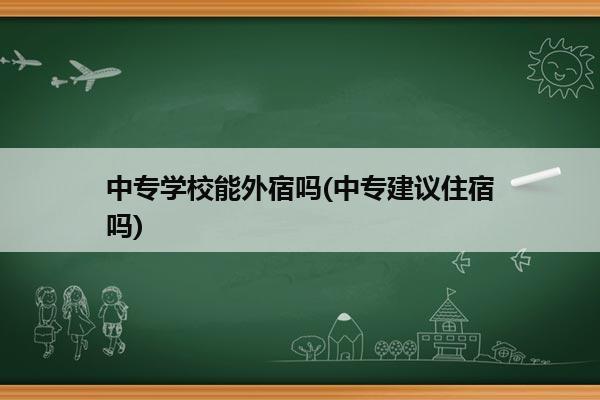 中专学校能外宿吗(中专建议住宿吗)